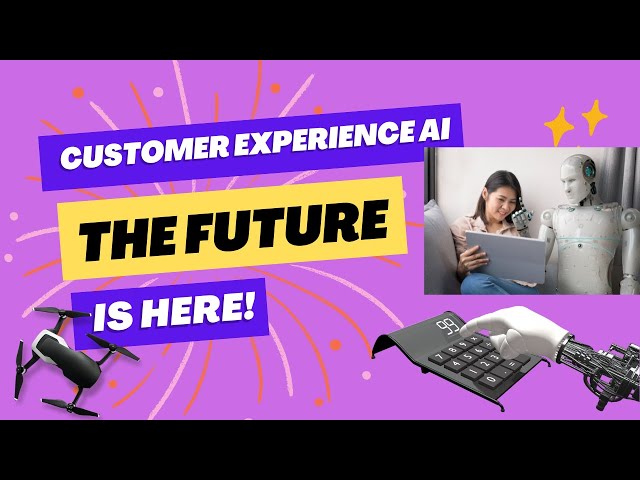 CUSTOMER EXPERIENCE AI
THE FUTURE
IS HERE!
99